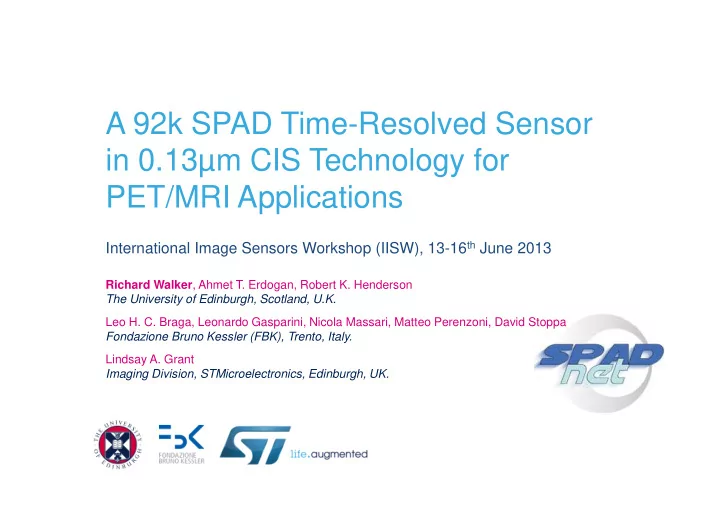 A 92k SPAD Time-Resolved Sensor in 0.13μm CIS Technology for PET/MRI Applications

International Image Sensors Workshop (IISW), 13-16$^{th}$ June 2013

Richard Walker, Ahmet T. Erdogan, Robert K. Henderson
The University of Edinburgh, Scotland, U.K.

Leo H. C. Braga, Leonardo Gasparini, Nicola Massari, Matteo Perenzoni, David Stoppa
Fondazione Bruno Kessler (FBK), Trento, Italy.

Lindsay A. Grant
Imaging Division, STMicroelectronics, Edinburgh, UK.

SPAD net

THE UNIVERSITY OF EDINBURGH

FBK
FONDAZIONE BRUNO KESSLER

ST life.augmented